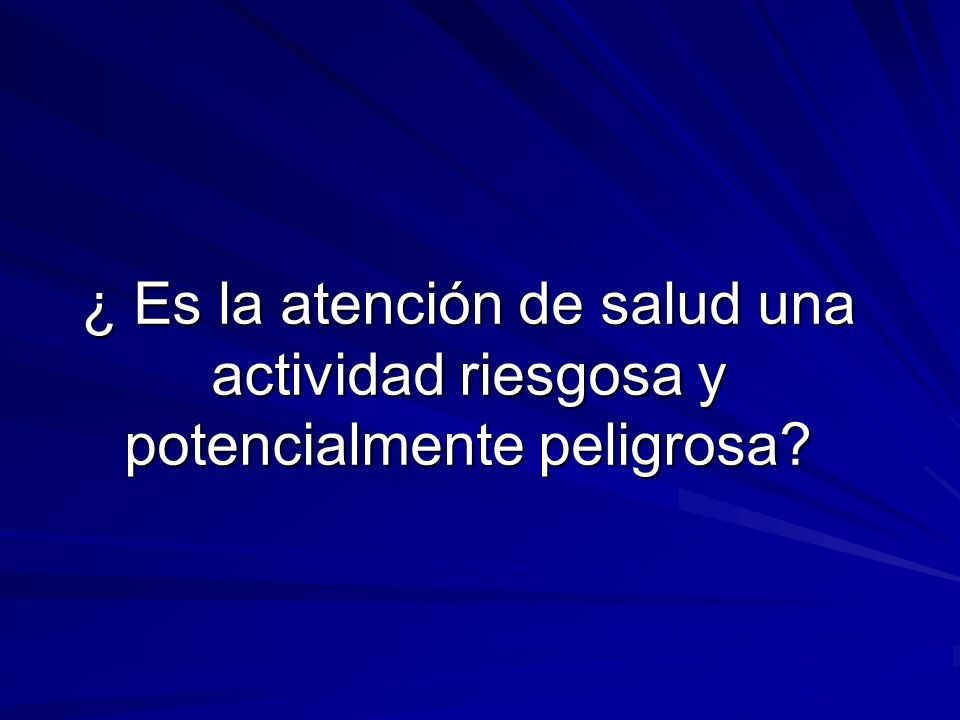 ¿ Es la atención de salud una actividad riesgosa y potencialmente peligrosa?